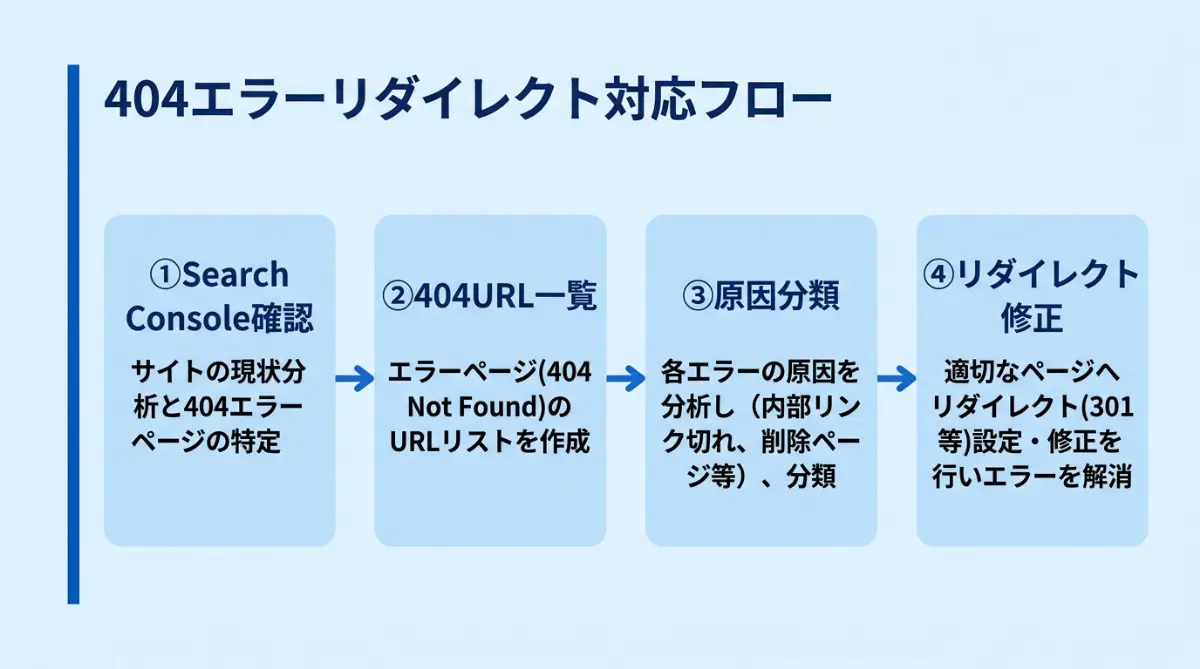 404エラーリダイレクト対応フロー

①Search Console確認

サイトの現状分析と404エラーページの特定

②404URL一覧

エラーページ(404 Not Found)のURLリストを作成

③原因分類

各エラーの原因を分析し（内部リンク切れ、削除ページ等）、分類

④リダイレクト修正

適切なページへリダイレクト(301等)設定・修正を行いエラーを解消